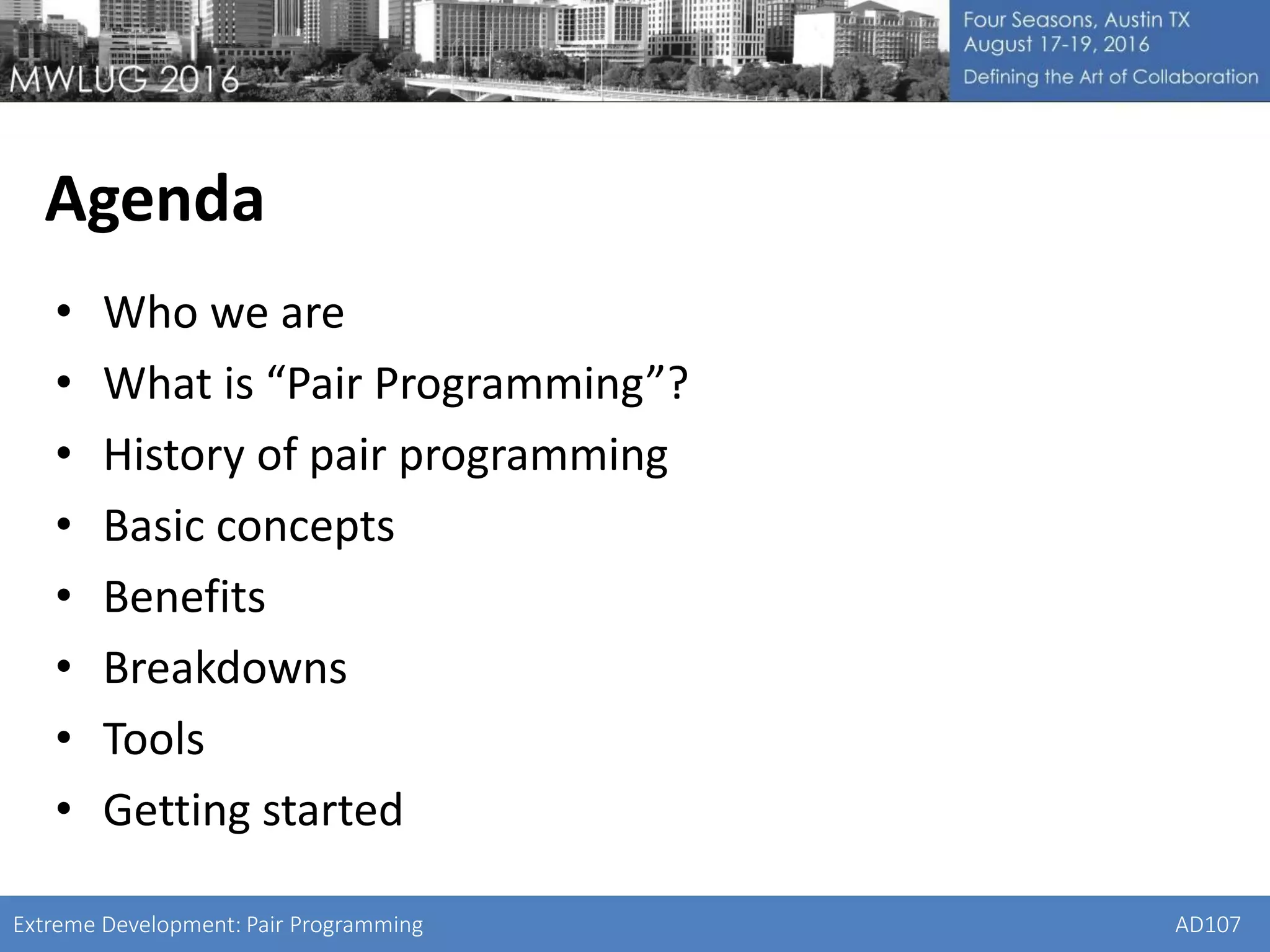 MWLUG 2016

Four Seasons, Austin TX
August 17-19, 2016
Defining the Art of Collaboration

Agenda

• Who we are
• What is “Pair Programming”?
• History of pair programming
• Basic concepts
• Benefits
• Breakdowns
• Tools
• Getting started

Extreme Development: Pair Programming

AD107